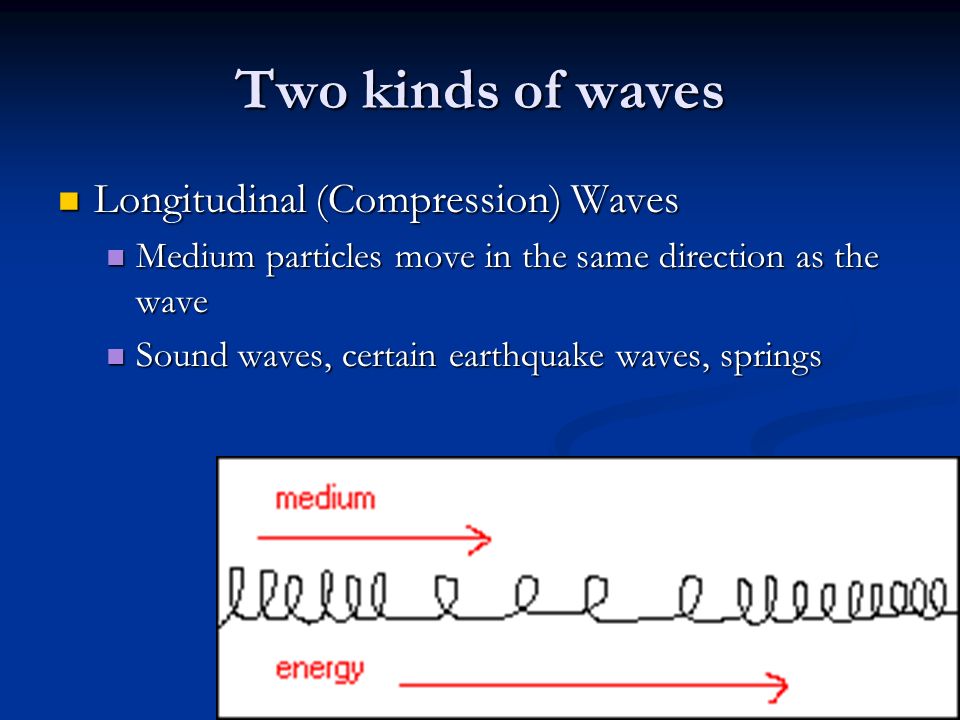 Two kinds of waves

Longitudinal (Compression) Waves

Medium particles move in the same direction as the wave

Sound waves, certain earthquake waves, springs

medium

energy